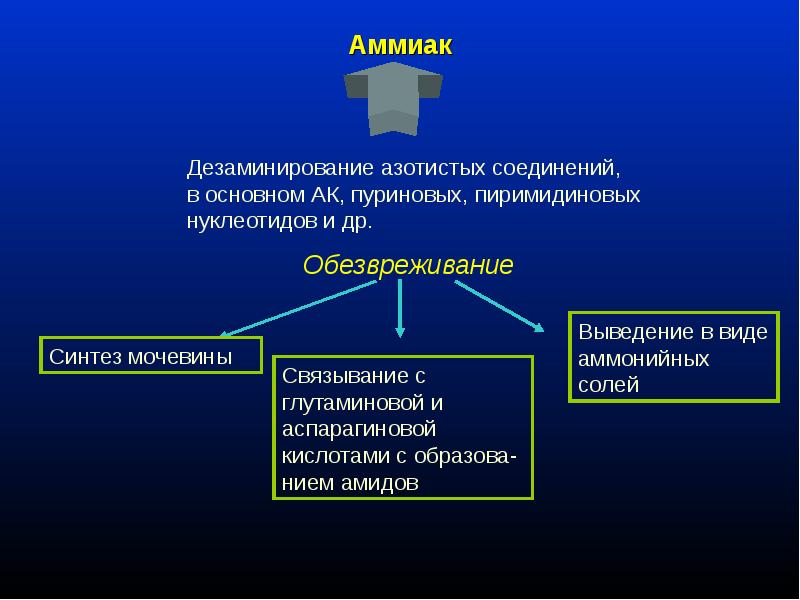 Аммиак

Дезаминирование азотистых соединений, в основном АК, пуриновых, пиримидиновых нуклеотидов и др.

Обезвреживание

Синтез мочевины

Связывание с глутаминовой и аспарагиновой кислотами с образованием амидов

Выведение в виде аммонийных солей